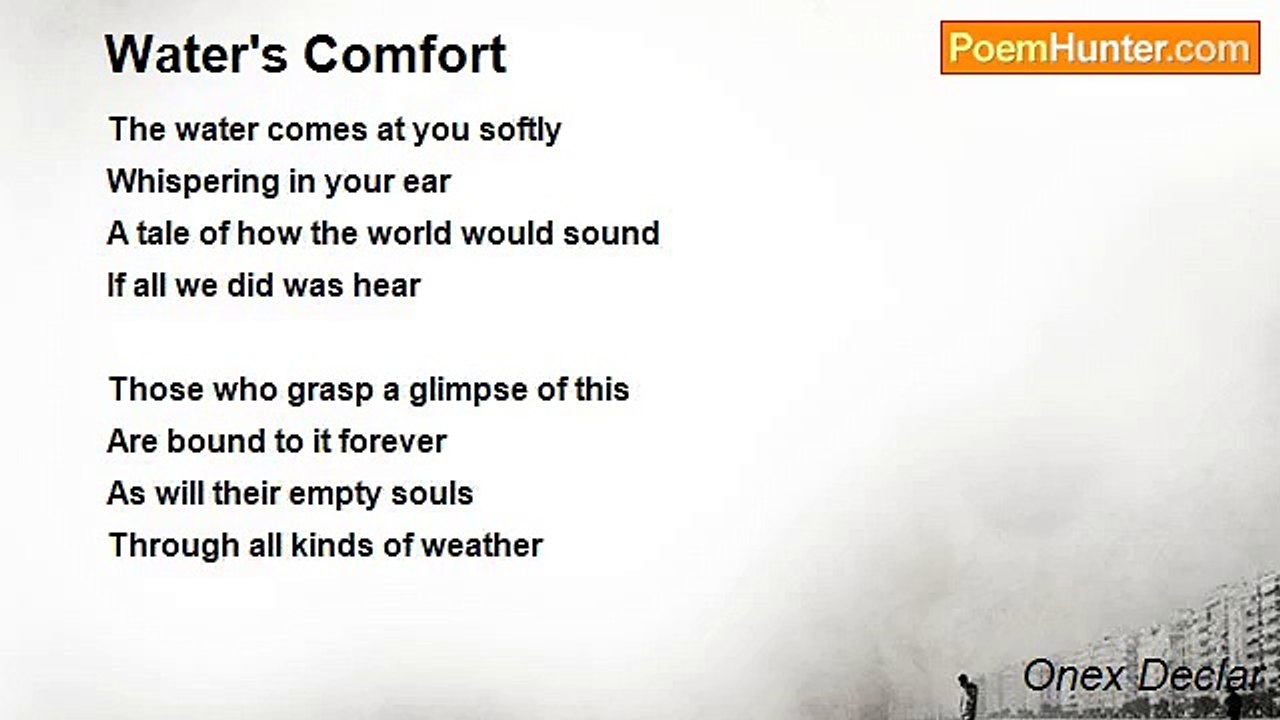 Water's Comfort

PoemHunter.com

The water comes at you softly
Whispering in your ear
A tale of how the world would sound
If all we did was hear

Those who grasp a glimpse of this
Are bound to it forever
As will their empty souls
Through all kinds of weather

Onex Declar